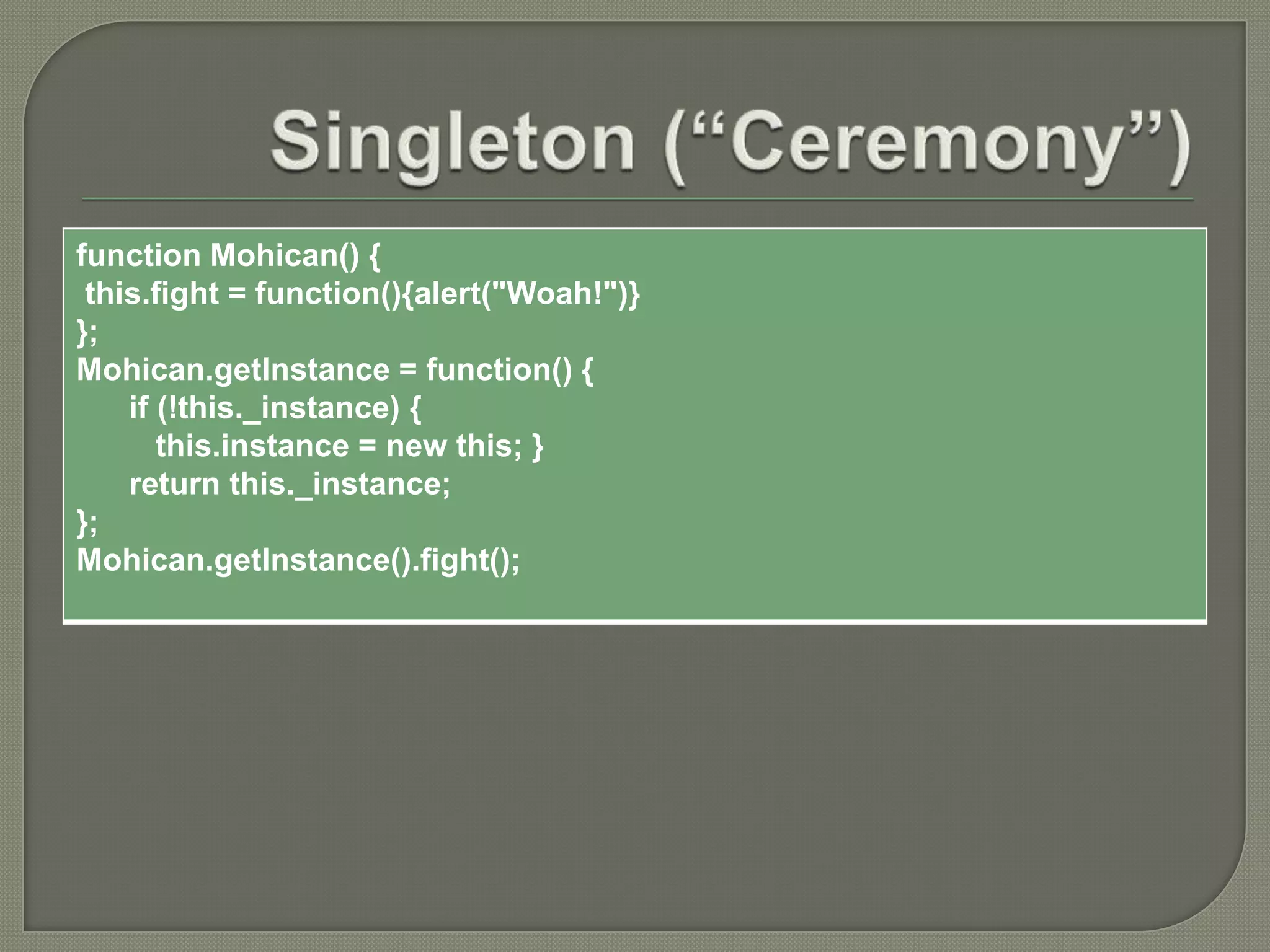 Singleton (“Ceremony”)

function Mohican() {
 this.fight = function(){alert("Woah!")}
};
Mohican.getInstance = function() {
    if (!this._instance) {
      this.instance = new this; }
    return this._instance;
};
Mohican.getInstance().fight();